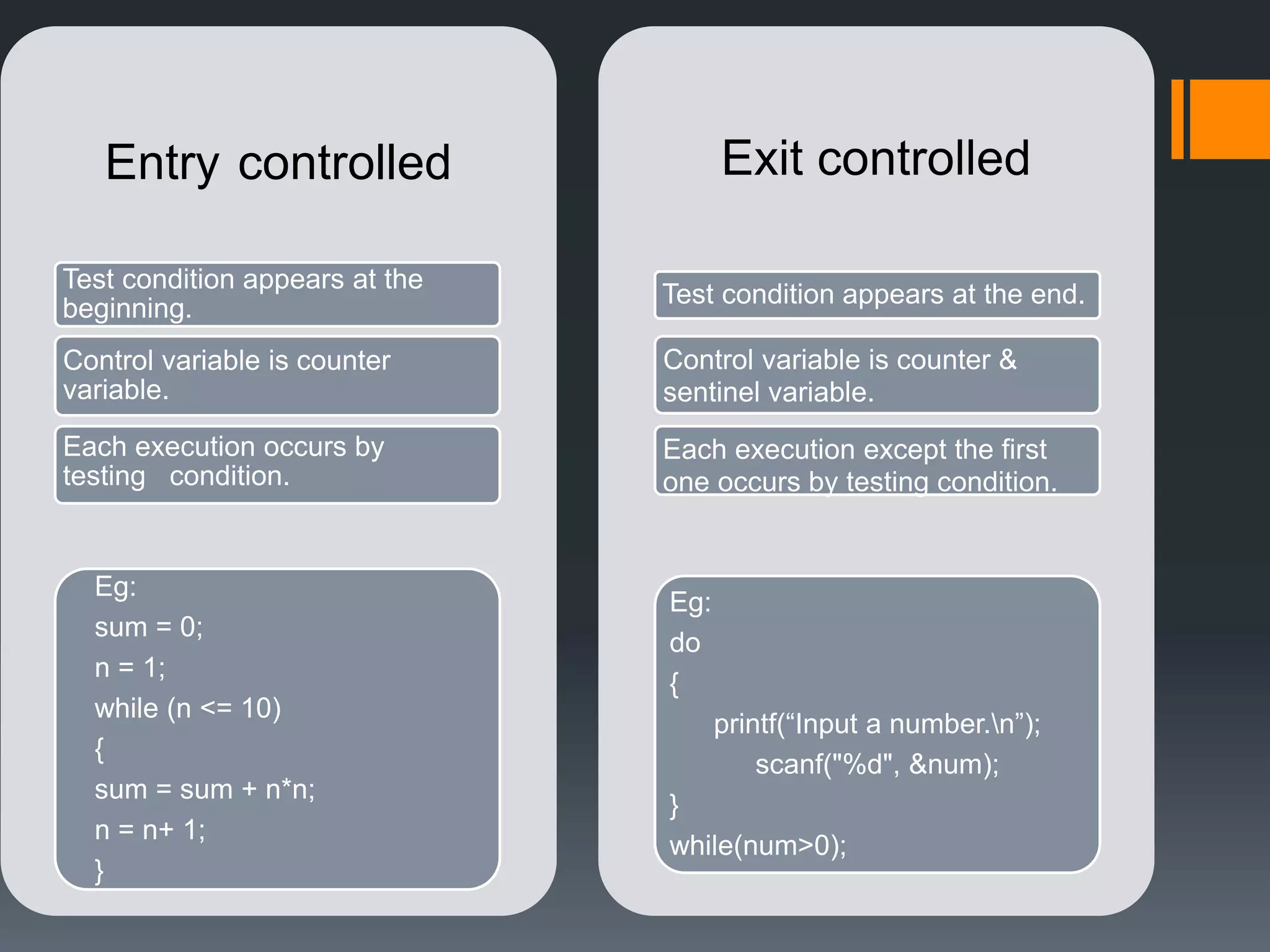 Entry controlled

Test condition appears at the beginning.

Control variable is counter variable.

Each execution occurs by testing condition.

Eg:
sum = 0;
n = 1;
while (n <= 10)
{
sum = sum + n*n;
n = n+ 1;
}

Exit controlled

Test condition appears at the end.

Control variable is counter & sentinel variable.

Each execution except the first one occurs by testing condition.

Eg:
do
{
printf(“Input a number.\n”);
scanf("%d", &num);
}
while(num>0);